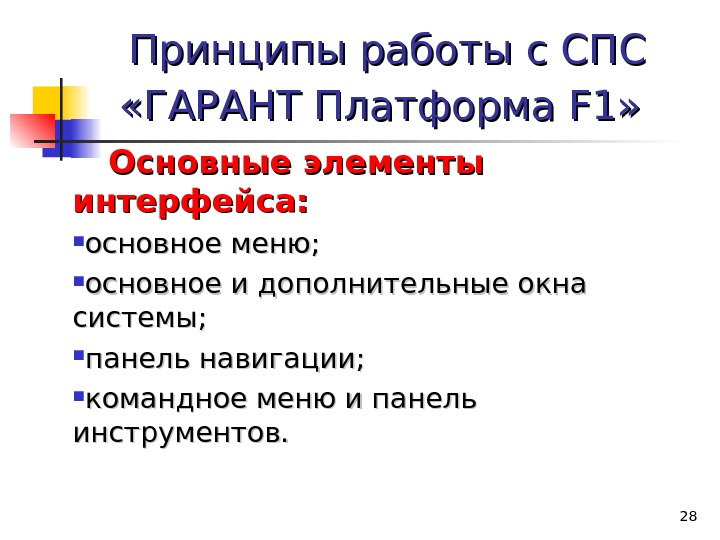 Принципы работы с СПС «ГАРАНТ Платформа F1»

Основные элементы интерфейса:

▪основное меню;

▪основное и дополнительные окна системы;

▪панель навигации;

▪командное меню и панель инструментов.

28